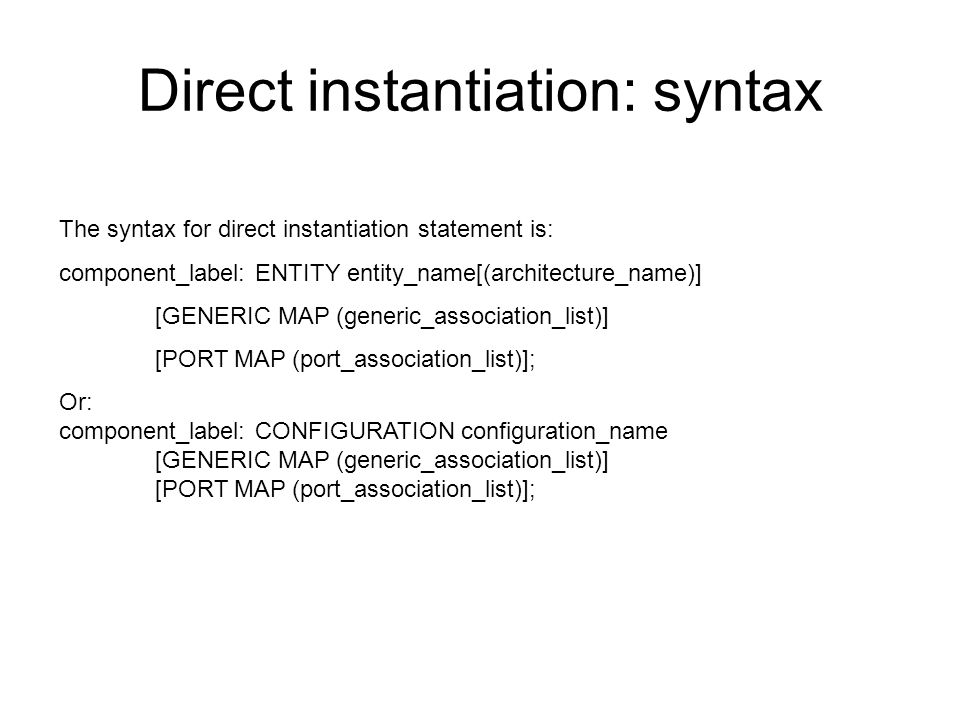 Direct instantiation: syntax

The syntax for direct instantiation statement is:

component_label: ENTITY entity_name[(architecture_name)]

[GENERIC MAP (generic_association_list)]

[PORT MAP (port_association_list)];

Or:
component_label: CONFIGURATION configuration_name
[GENERIC MAP (generic_association_list)]
[PORT MAP (port_association_list)];